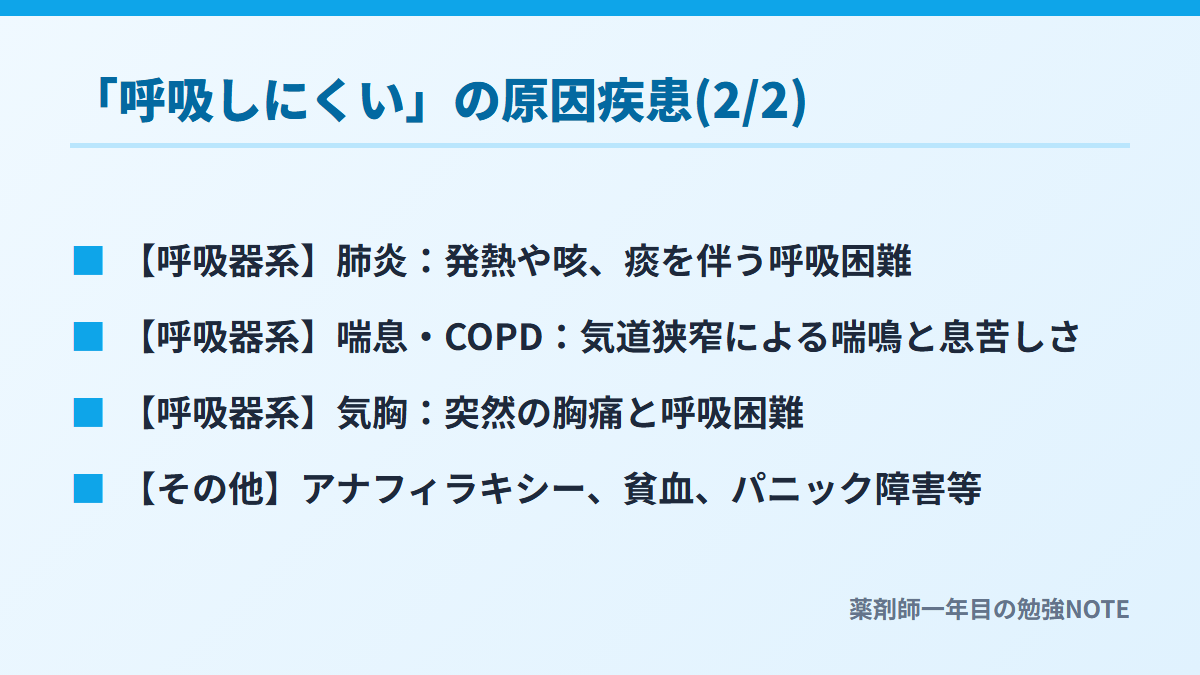 「呼吸しにくい」の原因疾患(2/2)

■ 【呼吸器系】肺炎：発熱や咳、痰を伴う呼吸困難

■ 【呼吸器系】喘息・COPD：気道狭窄による喘鳴と息苦しさ

■ 【呼吸器系】気胸：突然の胸痛と呼吸困難

■ 【その他】アナフィラキシー、貧血、パニック障害等

薬剤師一年目の勉強NOTE